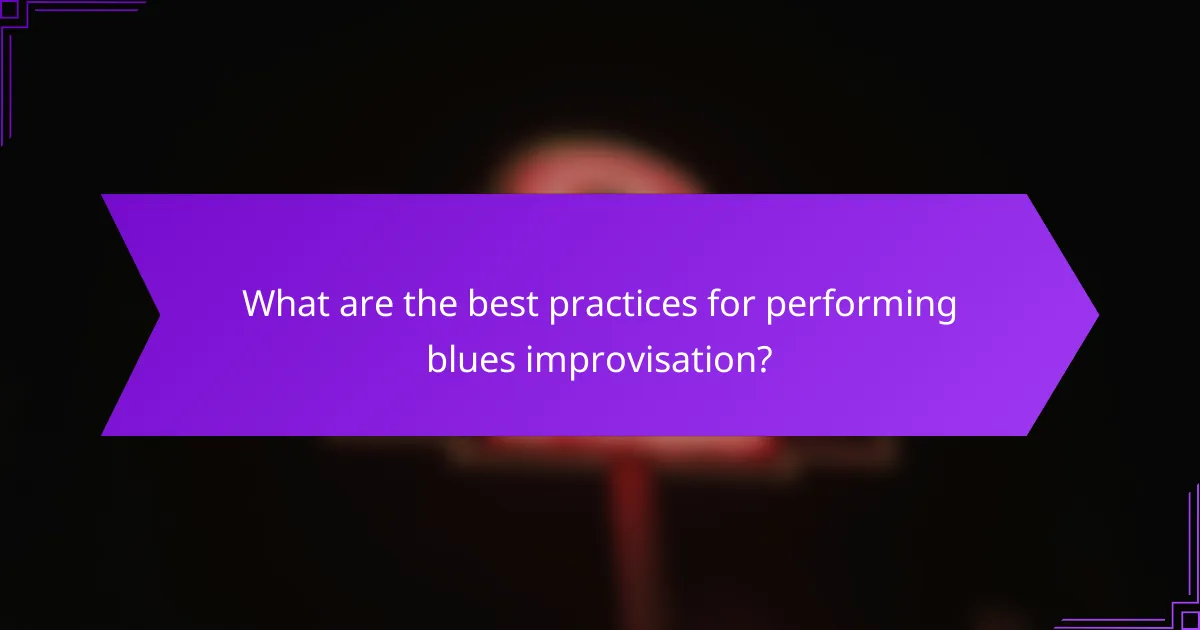 What are the best practices for performing blues improvisation?